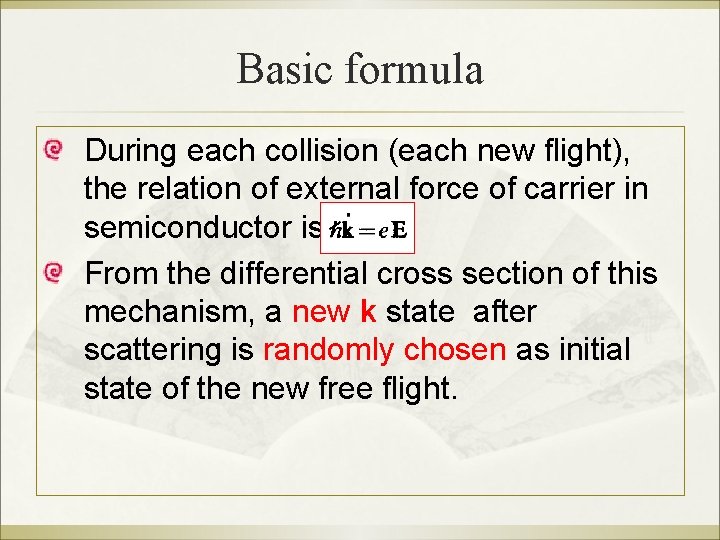 Basic formula

During each collision (each new flight), the relation of external force of carrier in semiconductor is $\hbar\dot{\mathbf{k}} = e\mathbf{E}$

From the differential cross section of this mechanism, a new k state after scattering is randomly chosen as initial state of the new free flight.